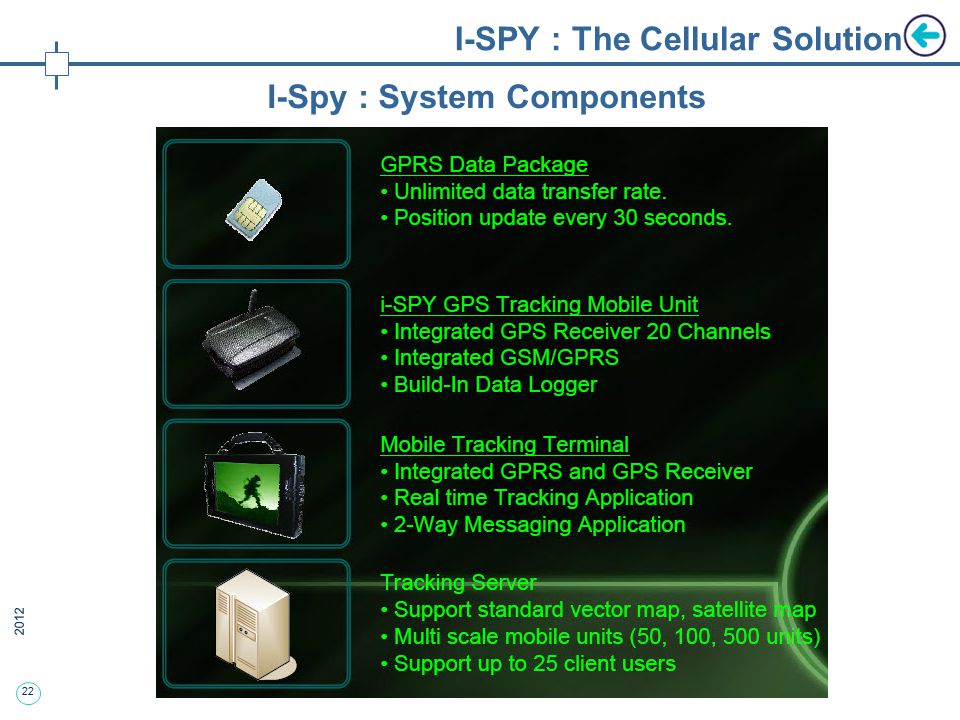 I-SPY : The Cellular Solution

I-Spy : System Components

GPRS Data Package
• Unlimited data transfer rate.
• Position update every 30 seconds.

i-SPY GPS Tracking Mobile Unit
• Integrated GPS Receiver 20 Channels
• Integrated GSM/GPRS
• Build-In Data Logger

Mobile Tracking Terminal
• Integrated GPRS and GPS Receiver
• Real time Tracking Application
• 2-Way Messaging Application

Tracking Server
• Support standard vector map, satellite map
• Multi scale mobile units (50, 100, 500 units)
• Support up to 25 client users

2012

22